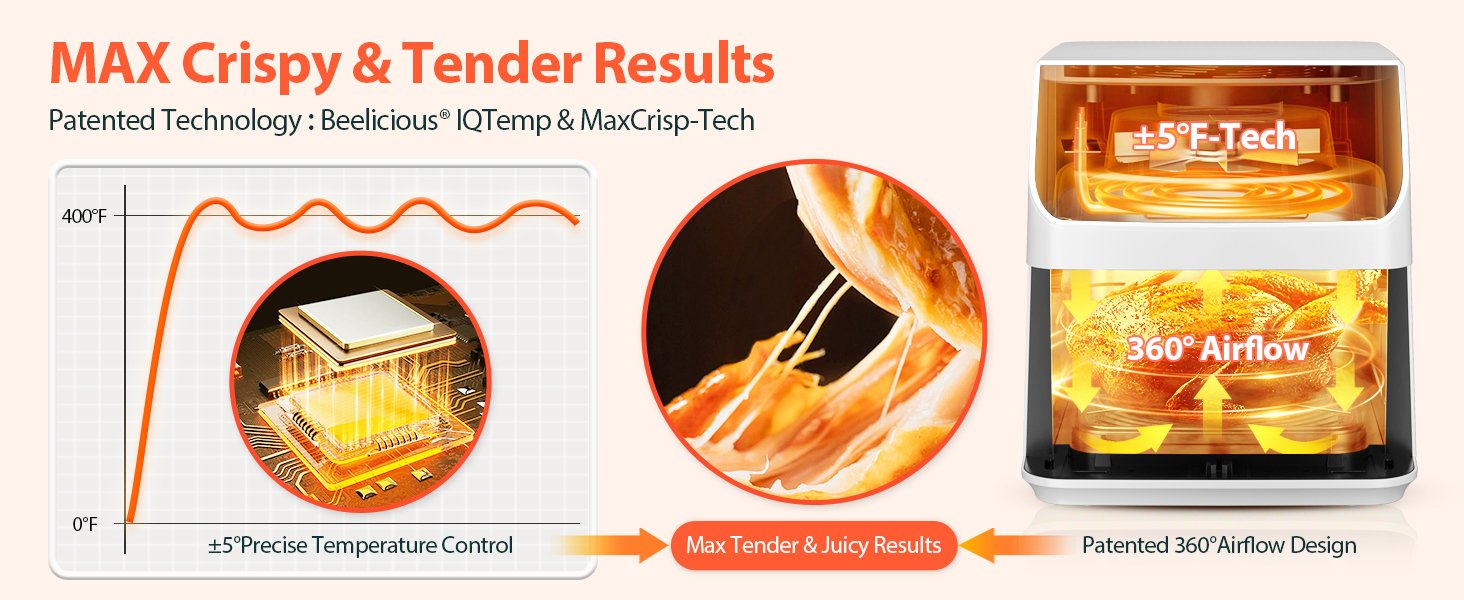 MAX Crispy & Tender Results

Patented Technology : Beelicious® IQTemp & MaxCrisp-Tech

400°F

0°F

±5°Precise Temperature Control

Max Tender & Juicy Results

±5°F-Tech

360° Airflow

Patented 360°Airflow Design